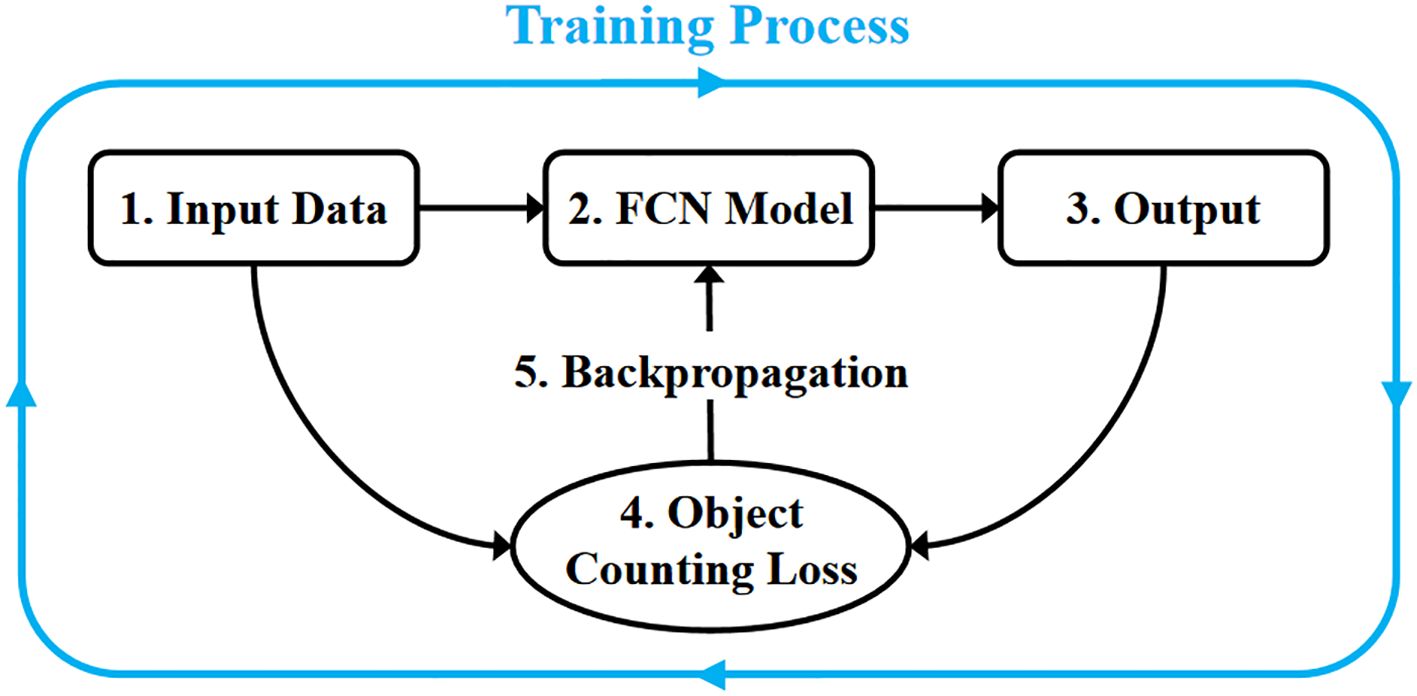 Training Process

1. Input Data

2. FCN Model

3. Output

5. Backpropagation

4. Object Counting Loss